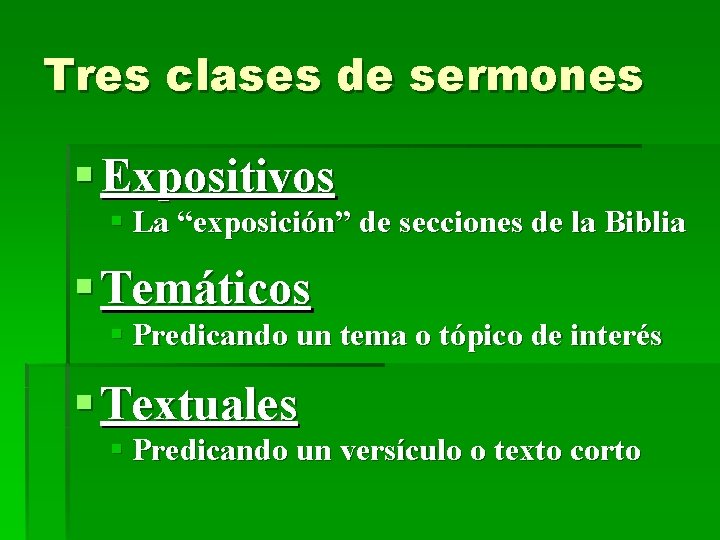 Tres clases de sermones

Expositivos
La “exposición” de secciones de la Biblia

Temáticos
Predicando un tema o tópico de interés

Textuales
Predicando un versículo o texto corto